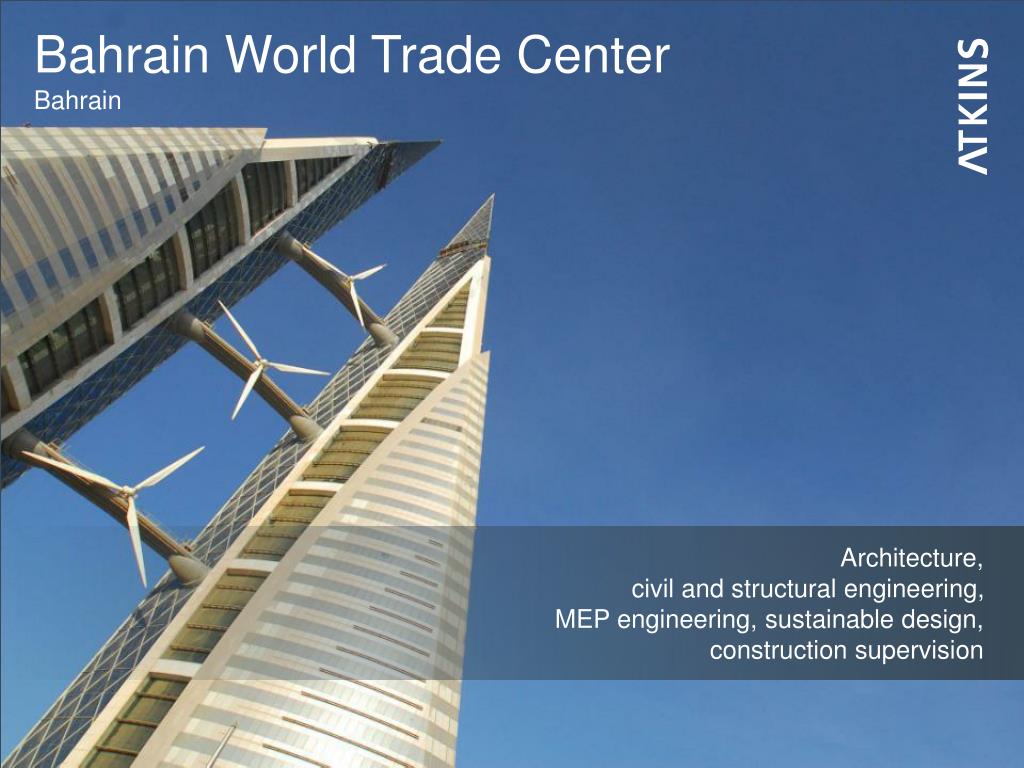 Bahrain World Trade Center
Bahrain

ATKINS

Architecture,
civil and structural engineering,
MEP engineering, sustainable design,
construction supervision